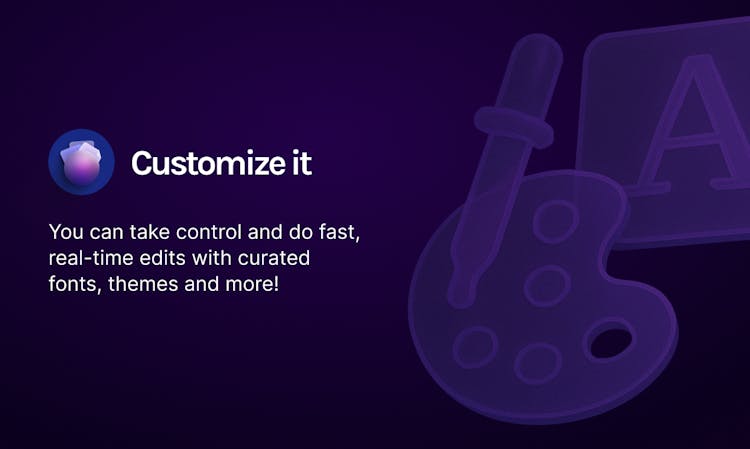 Customize it

You can take control and do fast, real-time edits with curated fonts, themes and more!

A